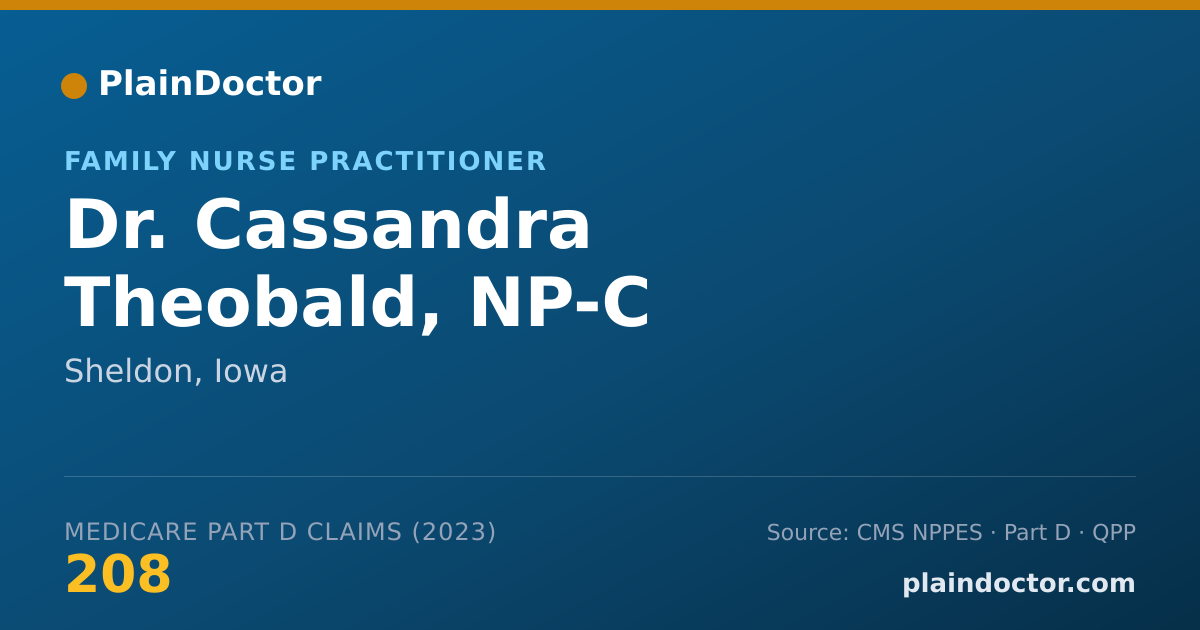 PlainDoctor

FAMILY NURSE PRACTITIONER

Dr. Cassandra Theobald, NP-C

Sheldon, Iowa

MEDICARE PART D CLAIMS (2023)

208

Source: CMS NPPES · Part D · QPP

plaindoctor.com